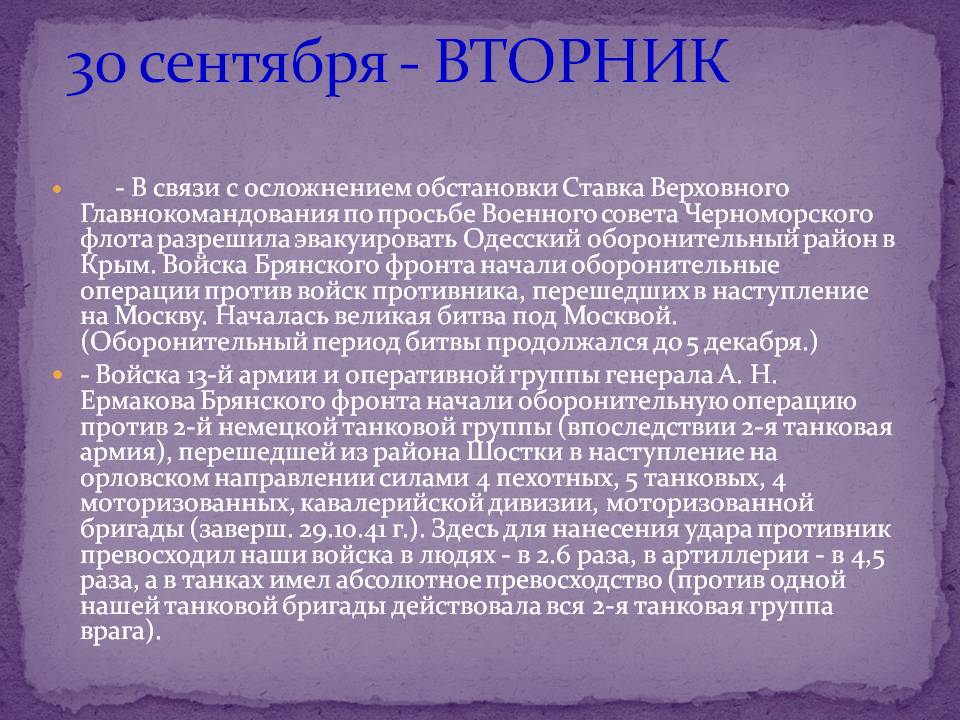 30 сентября - ВТОРНИК

- В связи с осложнением обстановки Ставка Верховного Главнокомандования по просьбе Военного совета Черноморского флота разрешила эвакуировать Одесский оборонительный район в Крым. Войска Брянского фронта начали оборонительные операции против войск противника, перешедших в наступление на Москву. Началась великая битва под Москвой. (Оборонительный период битвы продолжался до 5 декабря.)

- Войска 13-й армии и оперативной группы генерала А. Н. Ермакова Брянского фронта начали оборонительную операцию против 2-й немецкой танковой группы (впоследствии 2-я танковая армия), перешедшей из района Шостки в наступление на орловском направлении силами 4 пехотных, 5 танковых, 4 моторизованных, кавалерийской дивизии, моторизованной бригады (заверш. 29.10.41 г.). Здесь для нанесения удара противник превосходил наши войска в людях - в 2.6 раза, в артиллерии - в 4,5 раза, а в танках имел абсолютное превосходство (против одной нашей танковой бригады действовала вся 2-я танковая группа врага).